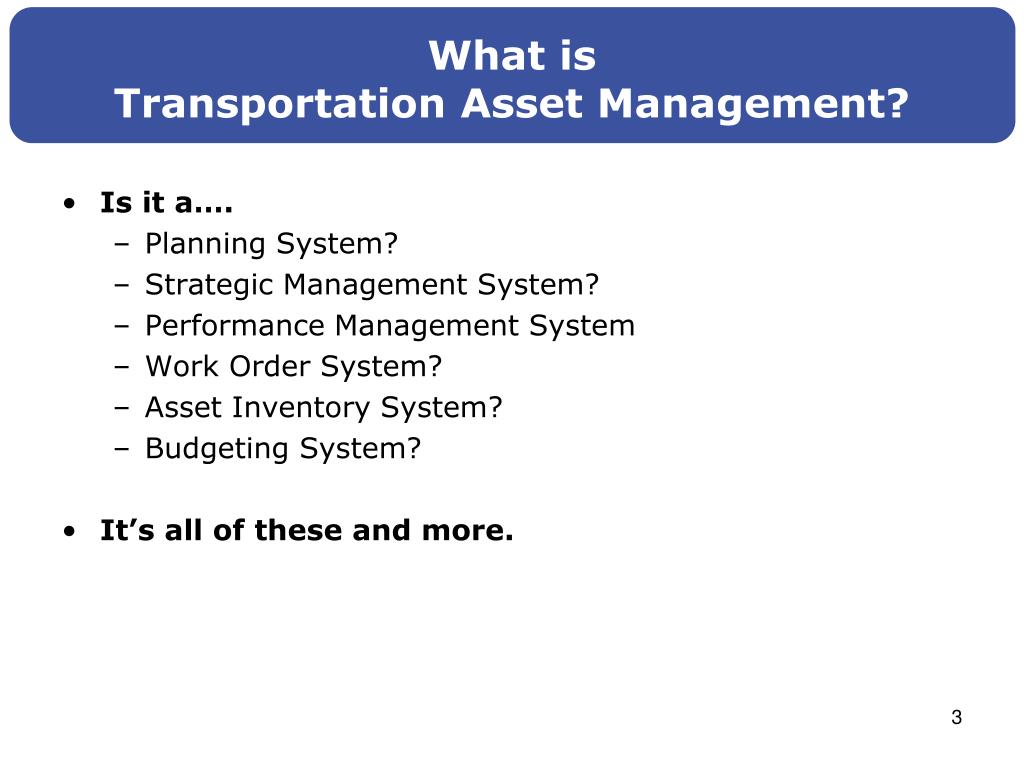 What is
Transportation Asset Management?

• Is it a....
– Planning System?
– Strategic Management System?
– Performance Management System
– Work Order System?
– Asset Inventory System?
– Budgeting System?

• It’s all of these and more.

3